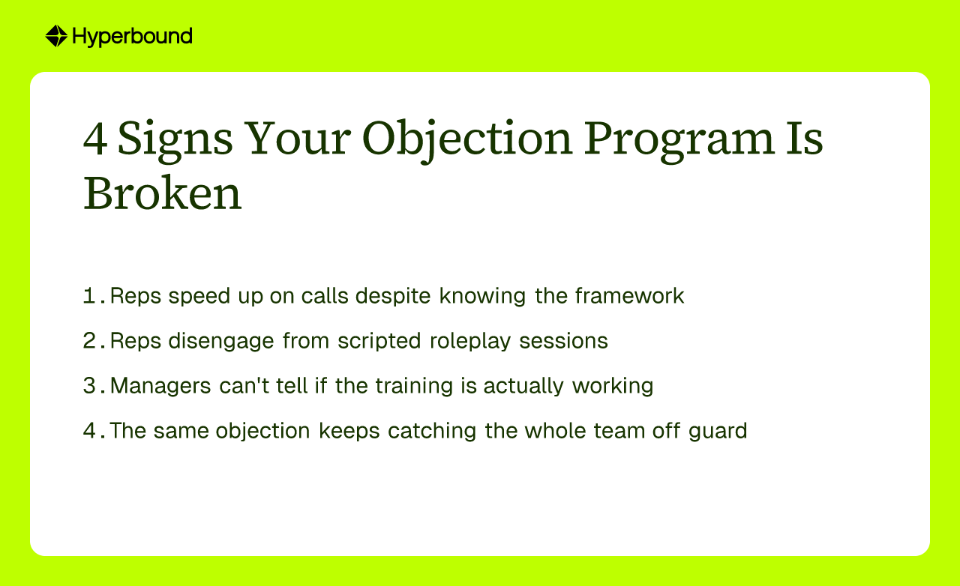 Hyperbound

4 Signs Your Objection Program Is Broken

1. Reps speed up on calls despite knowing the framework
2. Reps disengage from scripted roleplay sessions
3. Managers can't tell if the training is actually working
4. The same objection keeps catching the whole team off guard